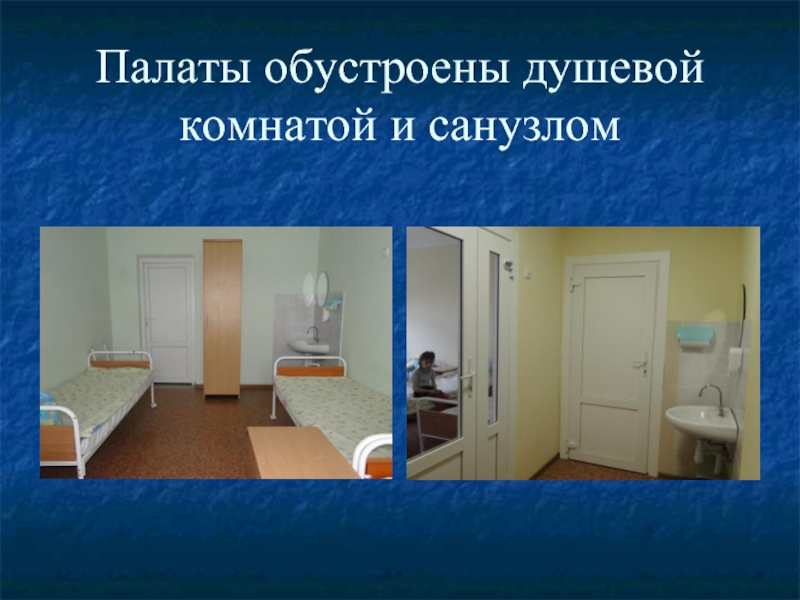 Палаты обустроены душевой комнатой и санузлом